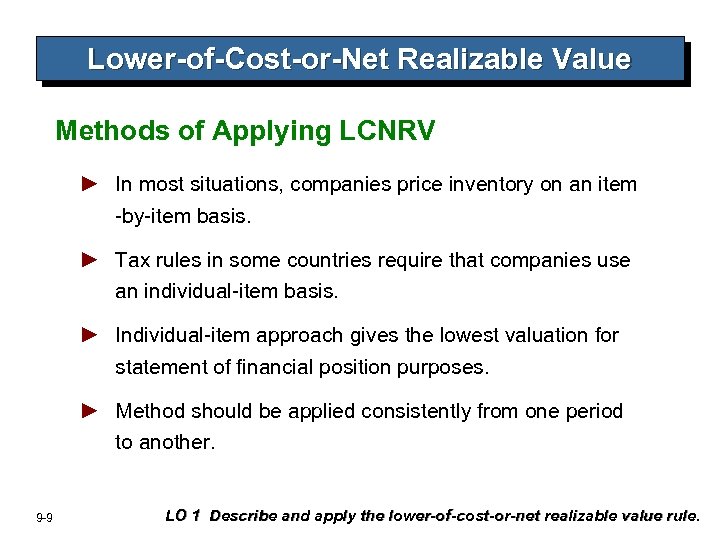 Lower-of-Cost-or-Net Realizable Value

Methods of Applying LCNRV

► In most situations, companies price inventory on an item -by-item basis.

► Tax rules in some countries require that companies use an individual-item basis.

► Individual-item approach gives the lowest valuation for statement of financial position purposes.

► Method should be applied consistently from one period to another.

9-9

LO 1 Describe and apply the lower-of-cost-or-net realizable value rule.